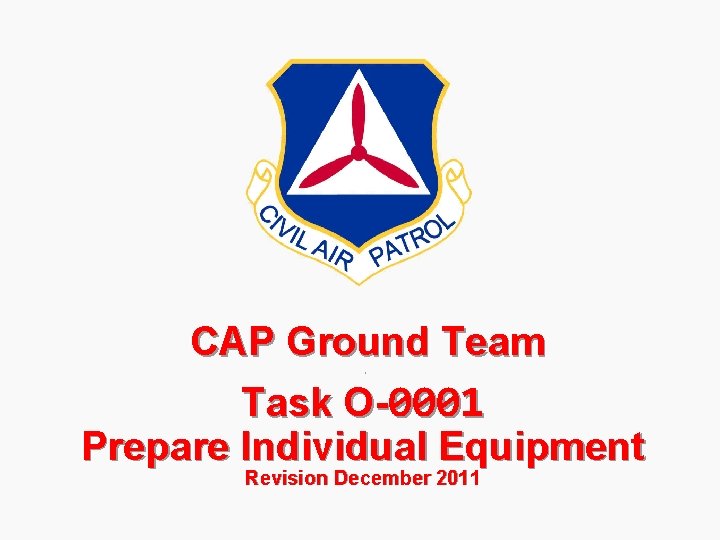 CIVIL AIR PATROL

CAP Ground Team

Task O-0001
Prepare Individual Equipment
Revision December 2011